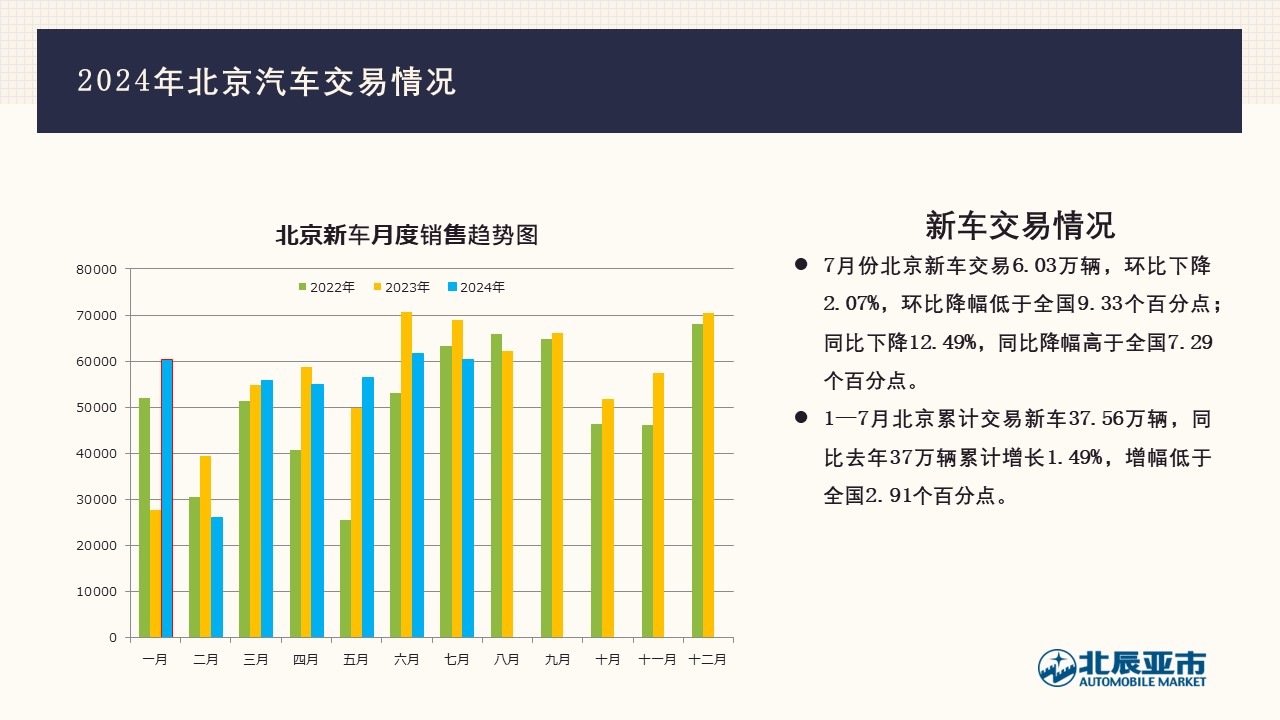 2024年北京汽车交易情况

北京新车月度销售趋势图

2022年 2023年 2024年

80000
70000
60000
50000
40000
30000
20000
10000
0

一月 二月 三月 四月 五月 六月 七月 八月 九月 十月 十一月 十二月

新车交易情况

● 7月份北京新车交易6.03万辆，环比下降2.07%，环比降幅低于全国9.33个百分点；同比下降12.49%，同比降幅高于全国7.29个百分点。

● 1—7月北京累计交易新车37.56万辆，同比去年37万辆累计增长1.49%，增幅低于全国2.91个百分点。

北辰亚市
AUTOMOBILE MARKET